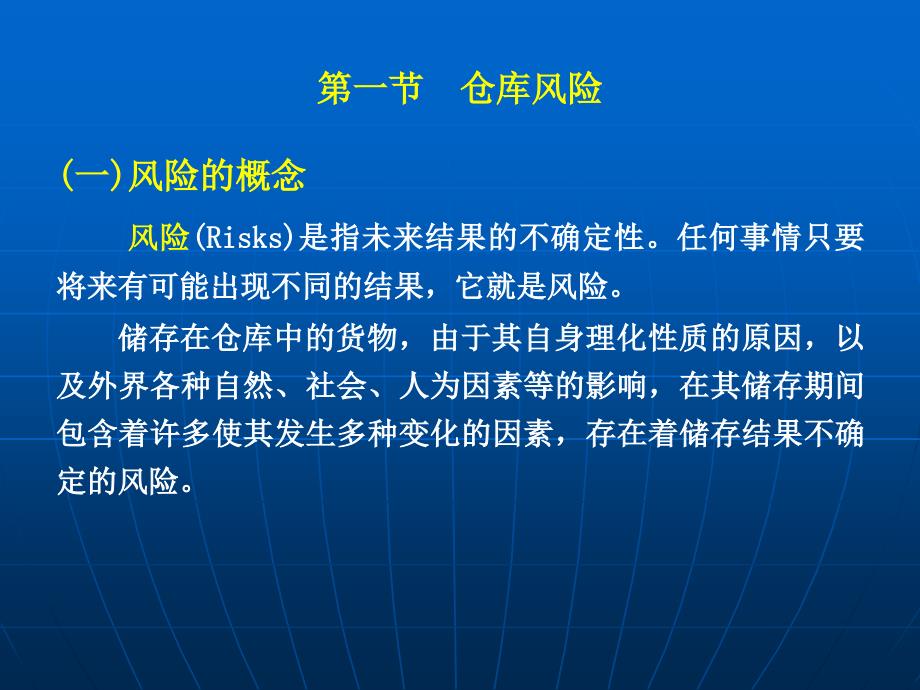 第一节　仓库风险

(一)风险的概念

风险(Risks)是指未来结果的不确定性。任何事情只要将来有可能出现不同的结果，它就是风险。

储存在仓库中的货物，由于其自身理化性质的原因，以及外界各种自然、社会、人为因素等的影响，在其储存期间包含着许多使其发生多种变化的因素，存在着储存结果不确定的风险。